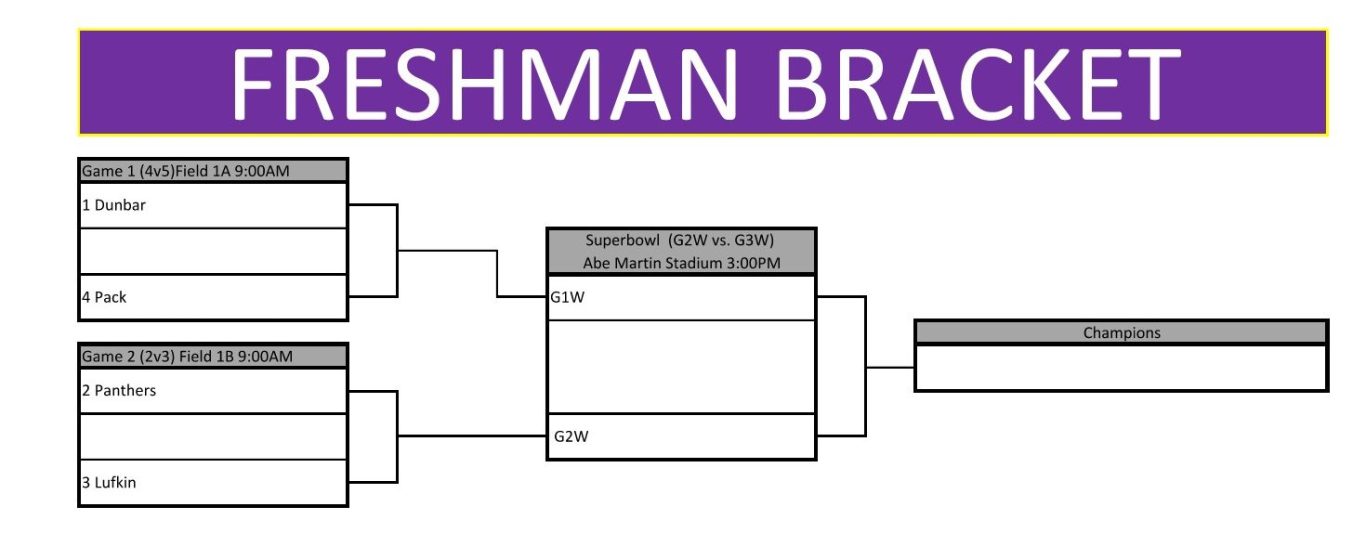 FRESHMAN BRACKET

Game 1 (4v5)Field 1A 9:00AM
1 Dunbar
4 Pack

Game 2 (2v3) Field 1B 9:00AM
2 Panthers
3 Lufkin

Superbowl (G2W vs. G3W)
Abe Martin Stadium 3:00PM
G1W
G2W

Champions